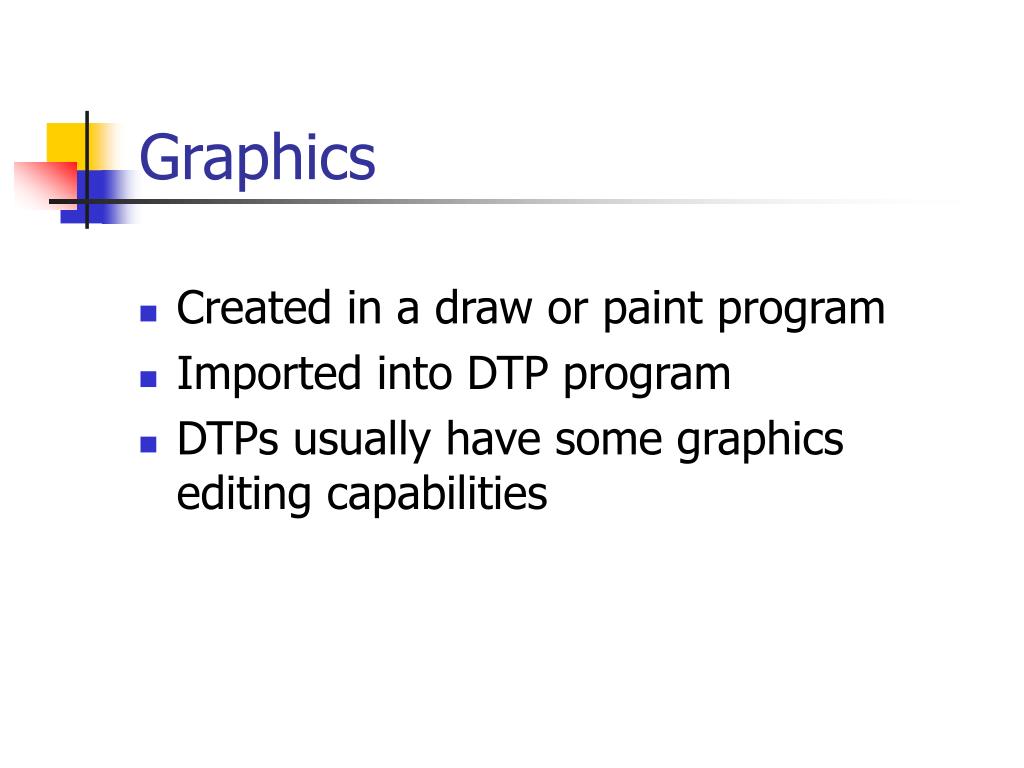 Graphics

- Created in a draw or paint program
- Imported into DTP program
- DTPs usually have some graphics editing capabilities